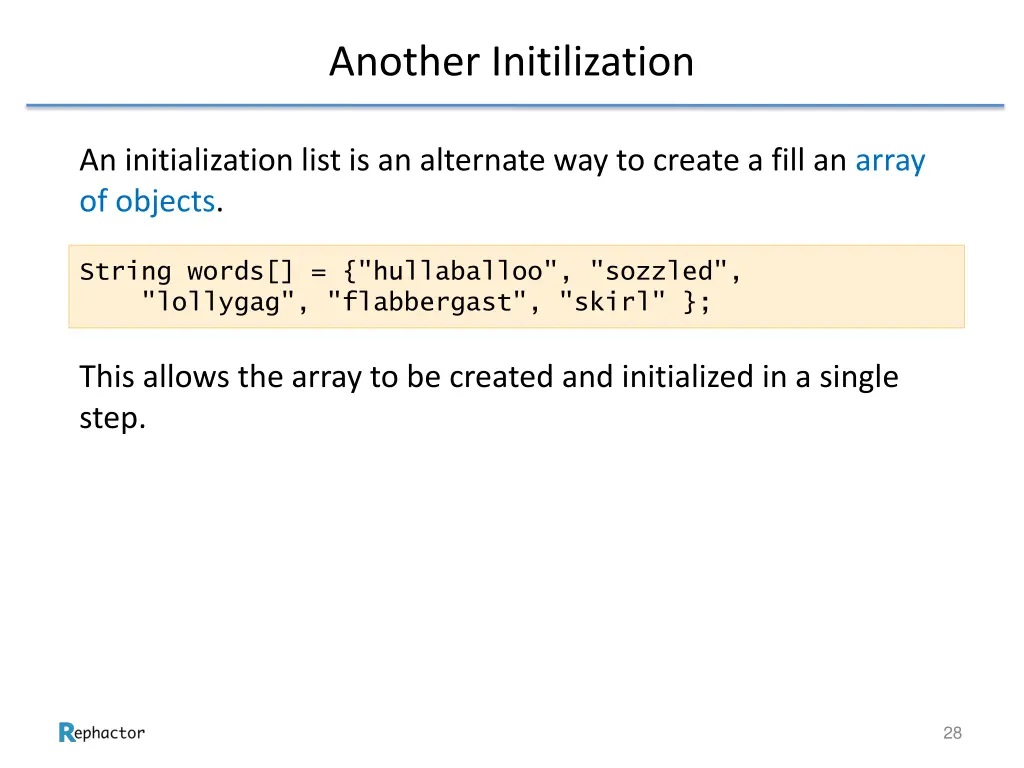 Another Initilization

An initialization list is an alternate way to create a fill an array of objects.

String words[] = {"hullaballoo", "sozzled",
    "lollygag", "flabbergast", "skirl" };

This allows the array to be created and initialized in a single step.

Rephactor

28